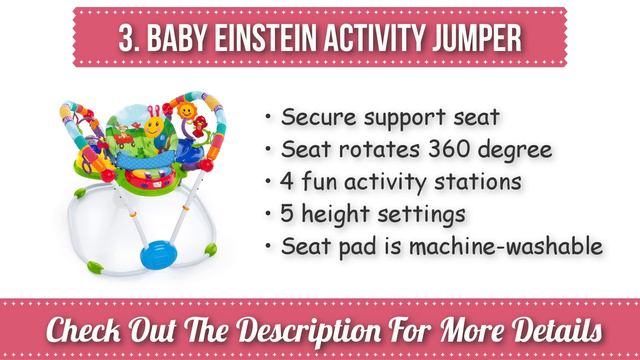 3. BABY EINSTEIN ACTIVITY JUMPER

• Secure support seat
• Seat rotates 360 degree
• 4 fun activity stations
• 5 height settings
• Seat pad is machine-washable

Check Out The Description For More Details